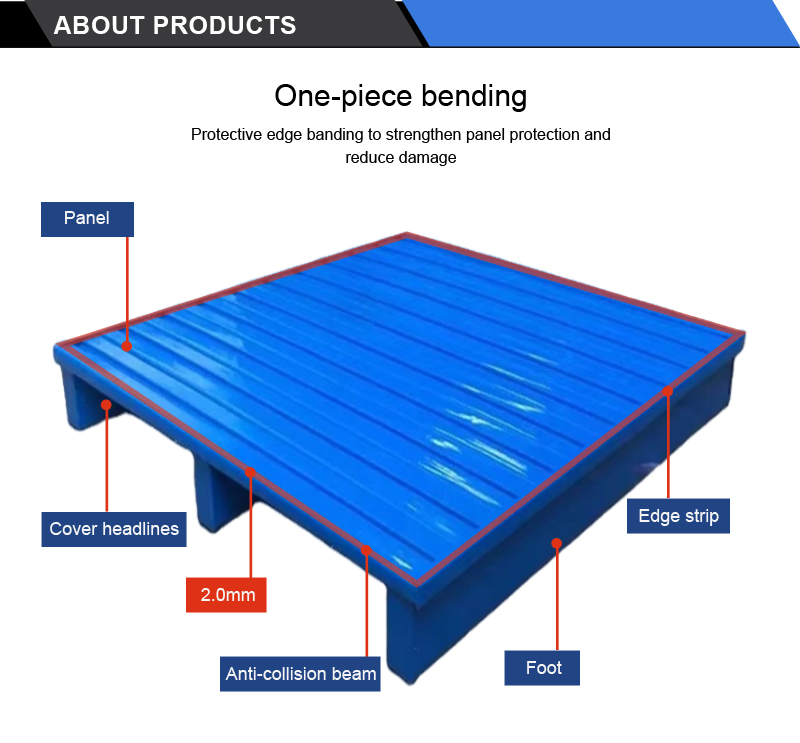 ABOUT PRODUCTS

One-piece bending

Protective edge banding to strengthen panel protection and reduce damage

Panel

Cover headlines

2.0mm

Anti-collision beam

Edge strip

Foot